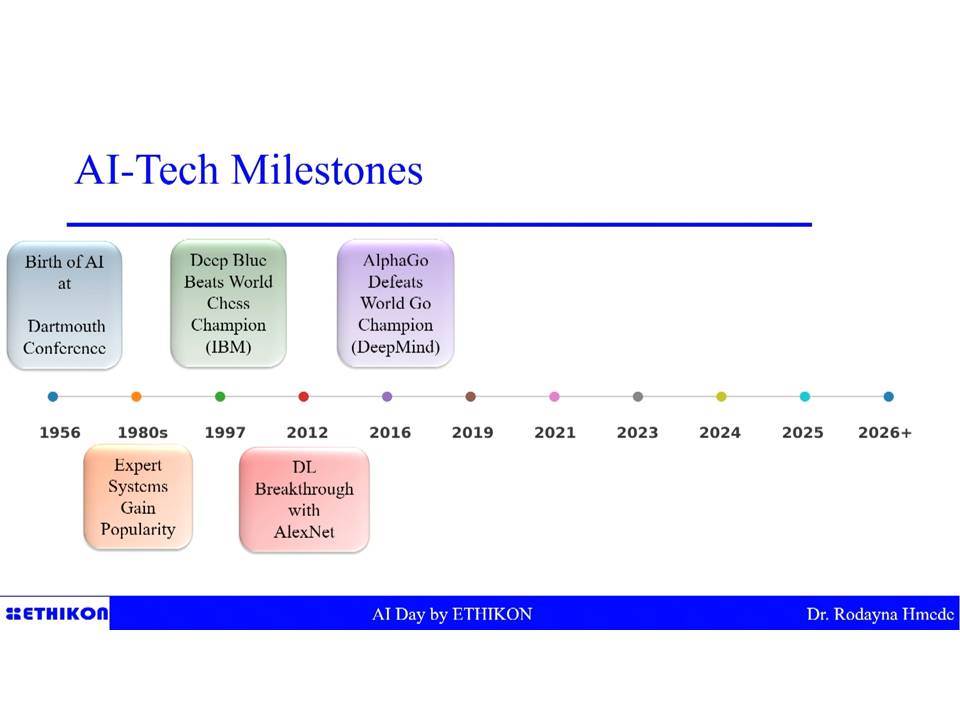 AI-Tech Milestones

Birth of AI at

Dartmouth Conference

Deep Blue Beats World Chess Champion (IBM)

AlphaGo Defeats World Go Champion (DeepMind)

1956 1980s 1997 2012 2016 2019 2021 2023 2024 2025 2026+

Expert Systems Gain Popularity

DL Breakthrough with AlexNet

ETHIKON

AI Day by ETHIKON

Dr. Rodayna Hmede